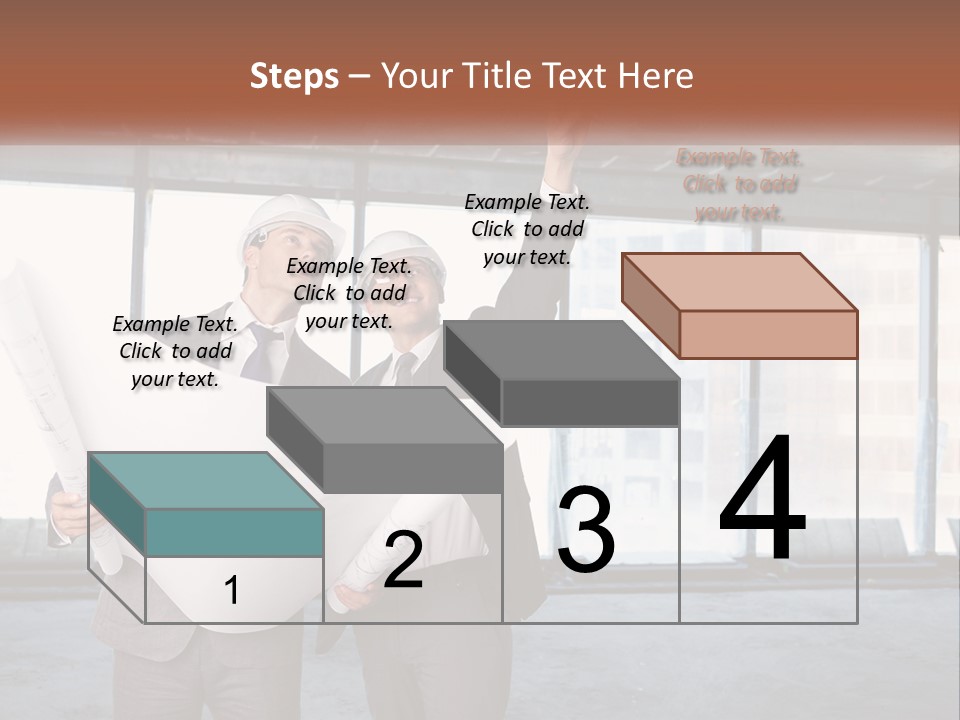 Steps – Your Title Text Here

Example Text. Click to add your text.

Example Text. Click to add your text.

Example Text. Click to add your text.

Example Text. Click to add your text.

1

2

3

4